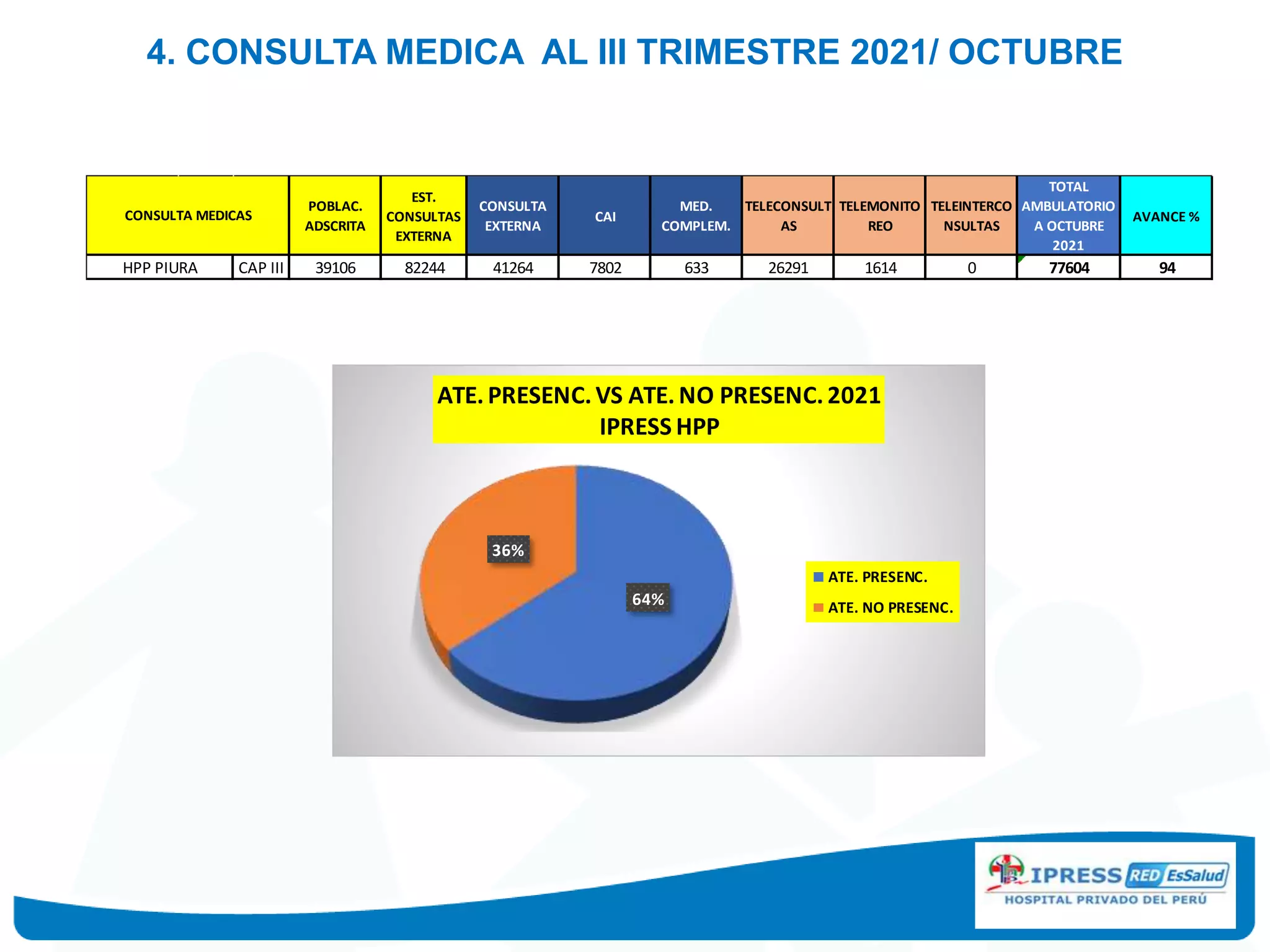 4. CONSULTA MEDICA AL III TRIMESTRE 2021/ OCTUBRE

| CONSULTA MEDICAS | | POBLAC. ADSCRITA | EST. CONSULTAS EXTERNA | CONSULTA EXTERNA | CAI | MED. COMPLEM. | TELECONSULTAS | TELEMONITOREO | TELEINTERCONSULTAS | TOTAL AMBULATORIO A OCTUBRE 2021 | AVANCE % |
|---|---|---|---|---|---|---|---|---|---|---|---|
| HPP PIURA | CAP III | 39106 | 82244 | 41264 | 7802 | 633 | 26291 | 1614 | 0 | 77604 | 94 |

ATE. PRESENC. VS ATE. NO PRESENC. 2021
IPRESS HPP

36%
64%

ATE. PRESENC.
ATE. NO PRESENC.

IPRESS RED EsSalud
HOSPITAL PRIVADO DEL PERÚ